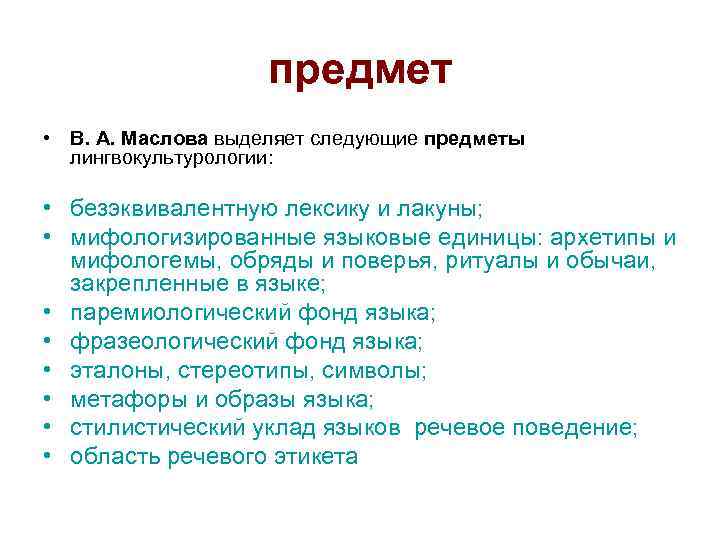 предмет

• В. А. Маслова выделяет следующие предметы лингвокультурологии:

• безэквивалентную лексику и лакуны;
• мифологизированные языковые единицы: архетипы и мифологемы, обряды и поверья, ритуалы и обычаи, закрепленные в языке;
• паремиологический фонд языка;
• фразеологический фонд языка;
• эталоны, стереотипы, символы;
• метафоры и образы языка;
• стилистический уклад языков речевое поведение;
• область речевого этикета